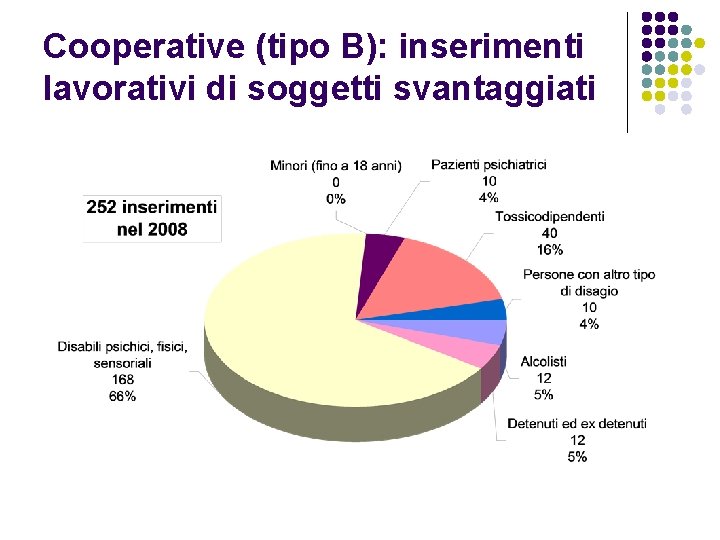 Cooperative (tipo B): inserimenti lavorativi di soggetti svantaggiati

252 inserimenti nel 2008

Minori (fino a 18 anni)
0
0%

Pazienti psichiatrici
10
4%

Tossicodipendenti
40
16%

Persone con altro tipo di disagio
10
4%

Alcolisti
12
5%

Detenuti ed ex detenuti
12
5%

Disabili psichici, fisici, sensoriali
168
66%